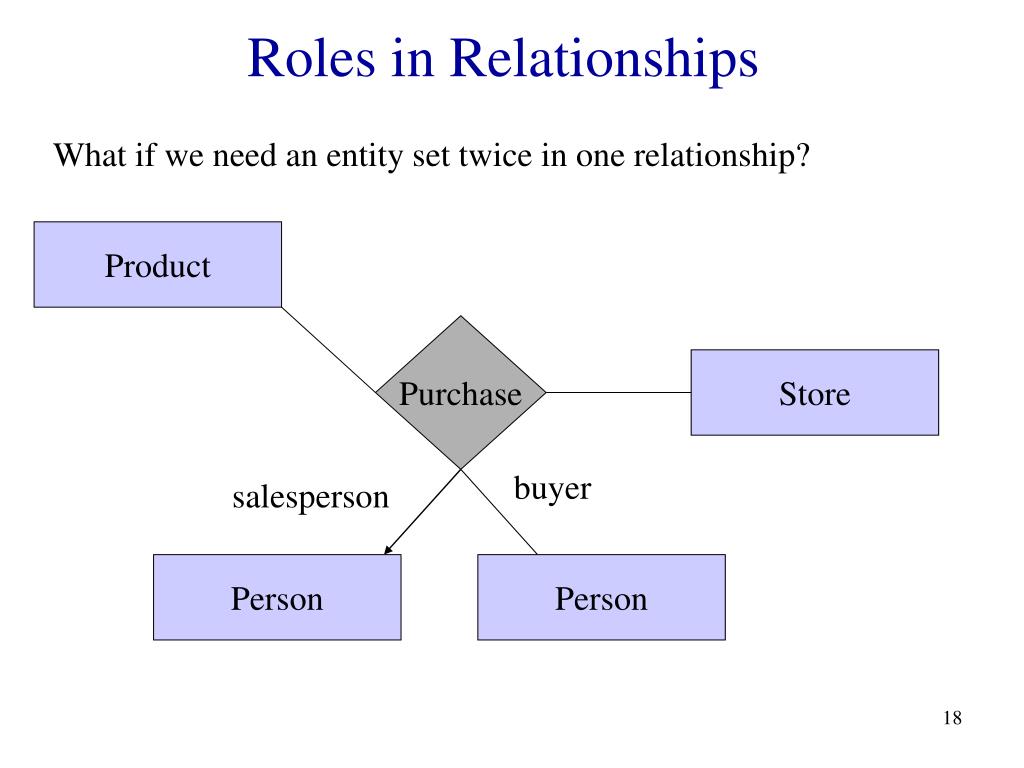 Roles in Relationships

What if we need an entity set twice in one relationship?

Product

Purchase

Store

salesperson

buyer

Person

Person

18